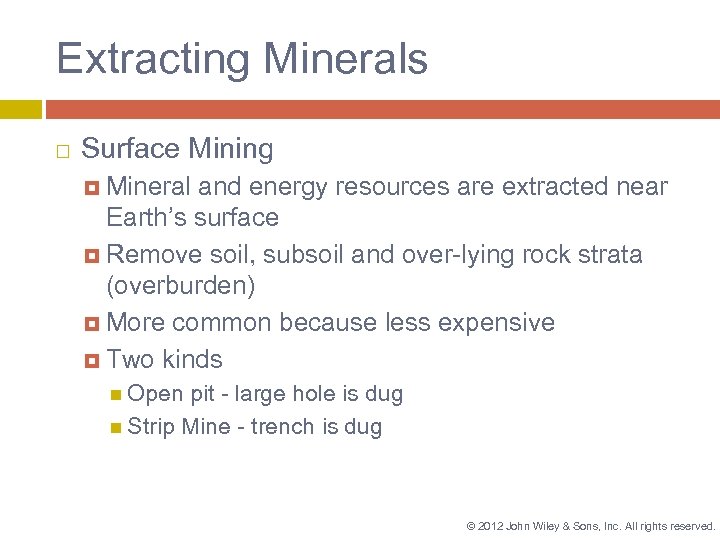 Extracting Minerals

Surface Mining

Mineral and energy resources are extracted near Earth's surface

Remove soil, subsoil and over-lying rock strata (overburden)

More common because less expensive

Two kinds

Open pit - large hole is dug

Strip Mine - trench is dug

© 2012 John Wiley & Sons, Inc. All rights reserved.